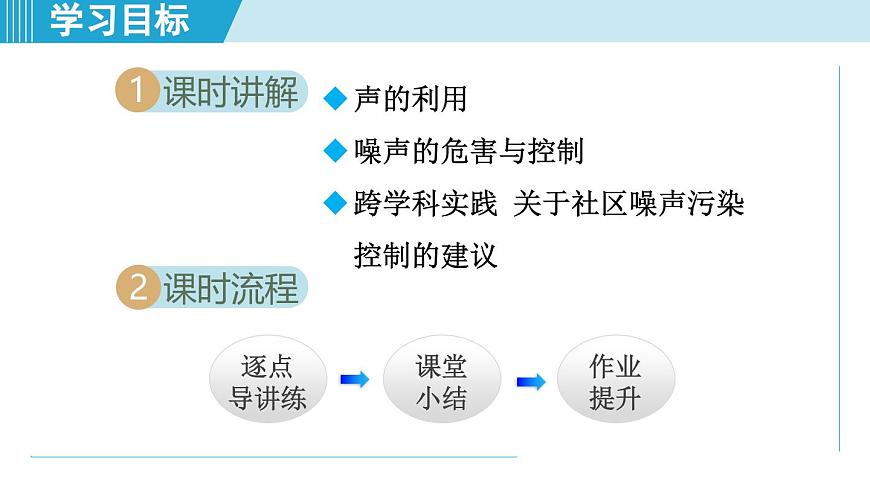 学习目标

1 课时讲解

◆ 声的利用
◆ 噪声的危害与控制
◆ 跨学科实践 关于社区噪声污染控制的建议

2 课时流程

逐点导讲练

课堂小结

作业提升